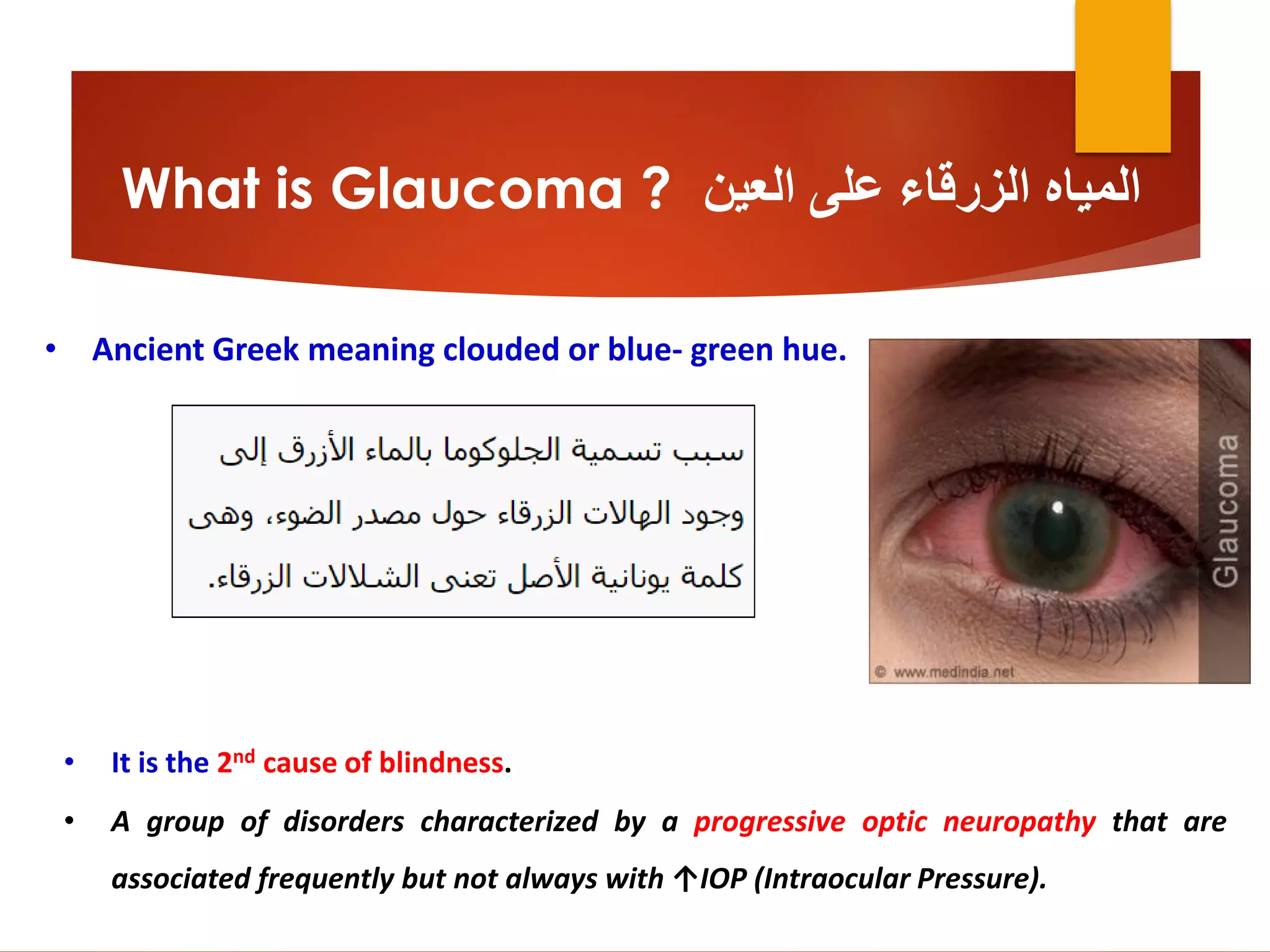 What is Glaucoma ? المياه الزرقاء على العين

• Ancient Greek meaning clouded or blue- green hue.

سبب تسمية الجلوكوما بالماء الأزرق إلى وجود الهالات الزرقاء حول مصدر الضوء، وهى كلمة يونانية الأصل تعنى الشلالات الزرقاء.

Glaucoma

© www.medindia.net

• It is the $2^{nd}$ cause of blindness.

• A group of disorders characterized by a progressive optic neuropathy that are associated frequently but not always with ↑IOP (Intraocular Pressure).